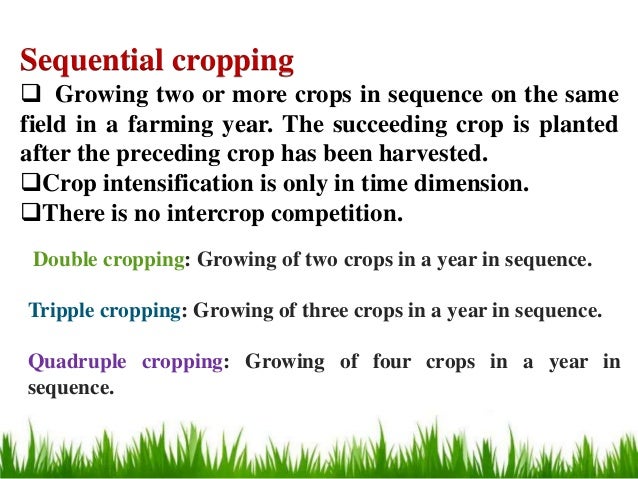 Sequential cropping

❑ Growing two or more crops in sequence on the same field in a farming year. The succeeding crop is planted after the preceding crop has been harvested.

❑Crop intensification is only in time dimension.

❑There is no intercrop competition.

Double cropping: Growing of two crops in a year in sequence.

Tripple cropping: Growing of three crops in a year in sequence.

Quadruple cropping: Growing of four crops in a year in sequence.